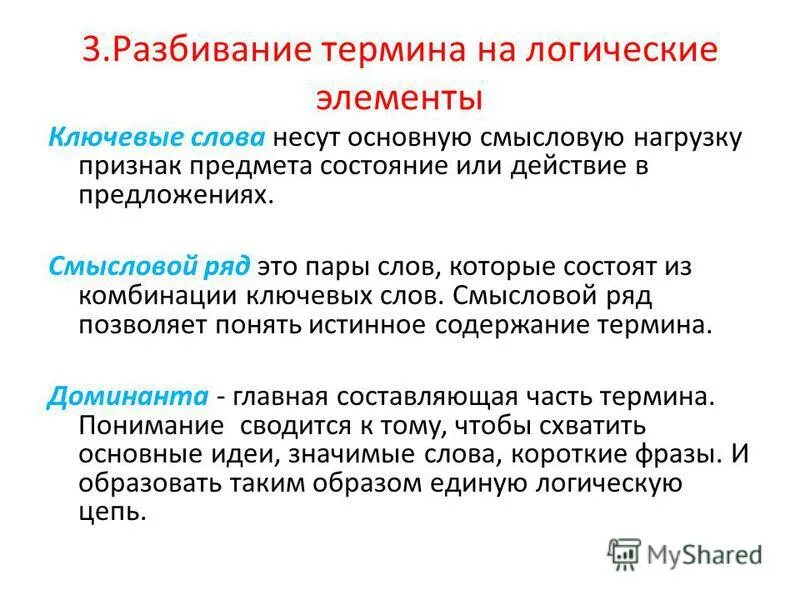 3.Разбивание термина на логические элементы

Ключевые слова несут основную смысловую нагрузку признак предмета состояние или действие в предложениях.

Смысловой ряд это пары слов, которые состоят из комбинации ключевых слов. Смысловой ряд позволяет понять истинное содержание термина.

Доминанта - главная составляющая часть термина. Понимание сводится к тому, чтобы схватить основные идеи, значимые слова, короткие фразы. И образовать таким образом единую логическую цепь.

MyShared